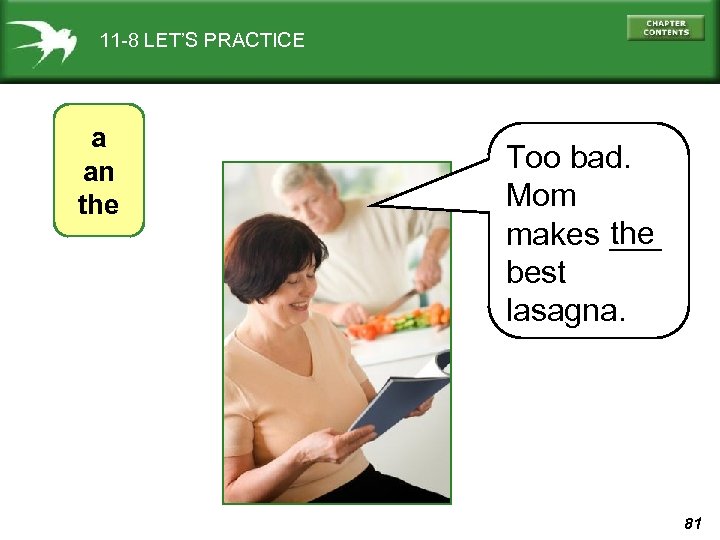 11-8 LET'S PRACTICE

CHAPTER CONTENTS

a
an
the

Too bad. Mom makes the best lasagna.

81